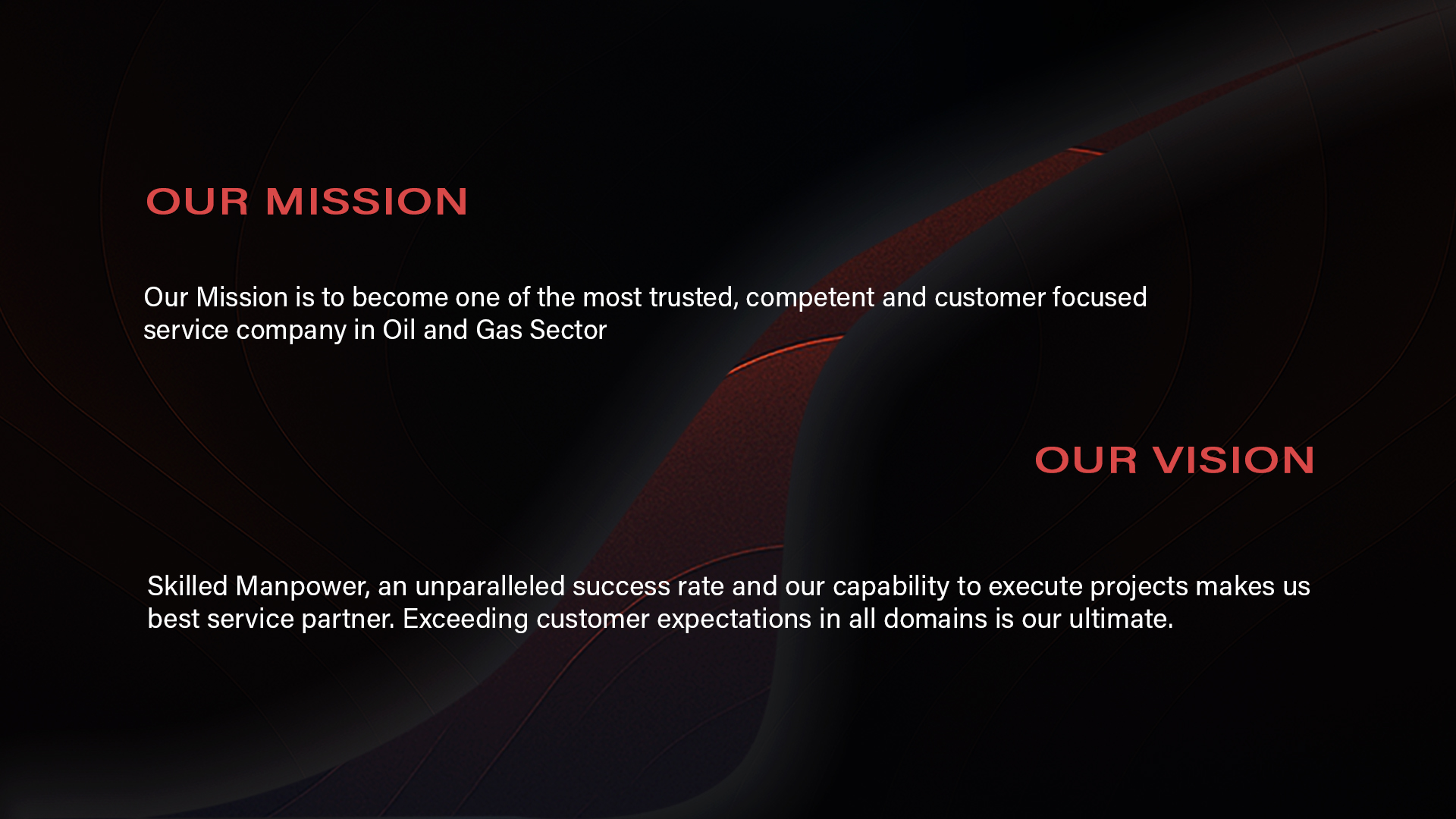 OUR MISSION

Our Mission is to become one of the most trusted, competent and customer focused service company in Oil and Gas Sector

OUR VISION

Skilled Manpower, an unparalleled success rate and our capability to execute projects makes us best service partner. Exceeding customer expectations in all domains is our ultimate.